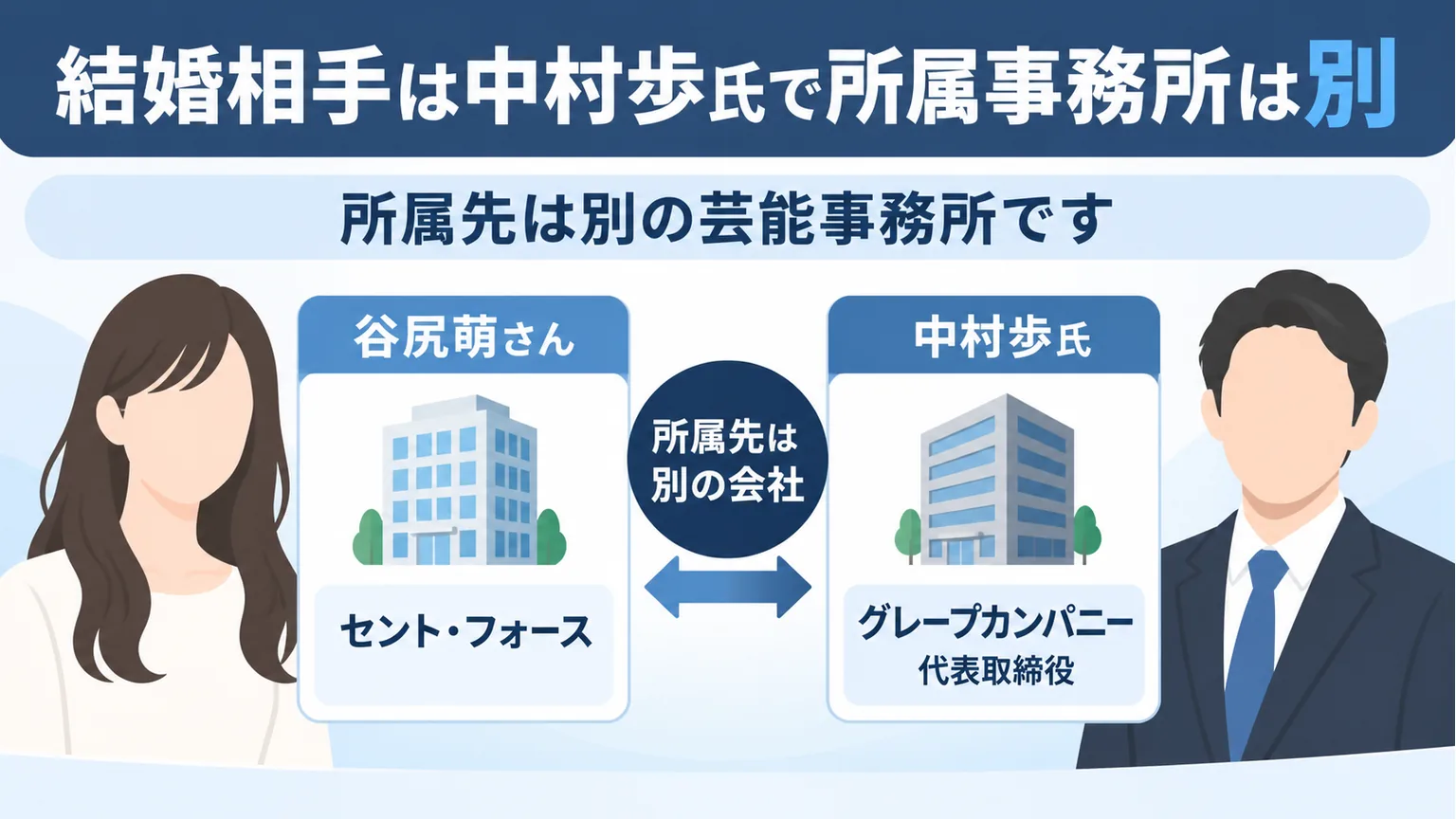 結婚相手は中村歩氏で所属事務所は別

所属先は別の芸能事務所です

谷尻萌さん

セント・フォース

所属先は別の会社

中村歩氏

グレープカンパニー
代表取締役